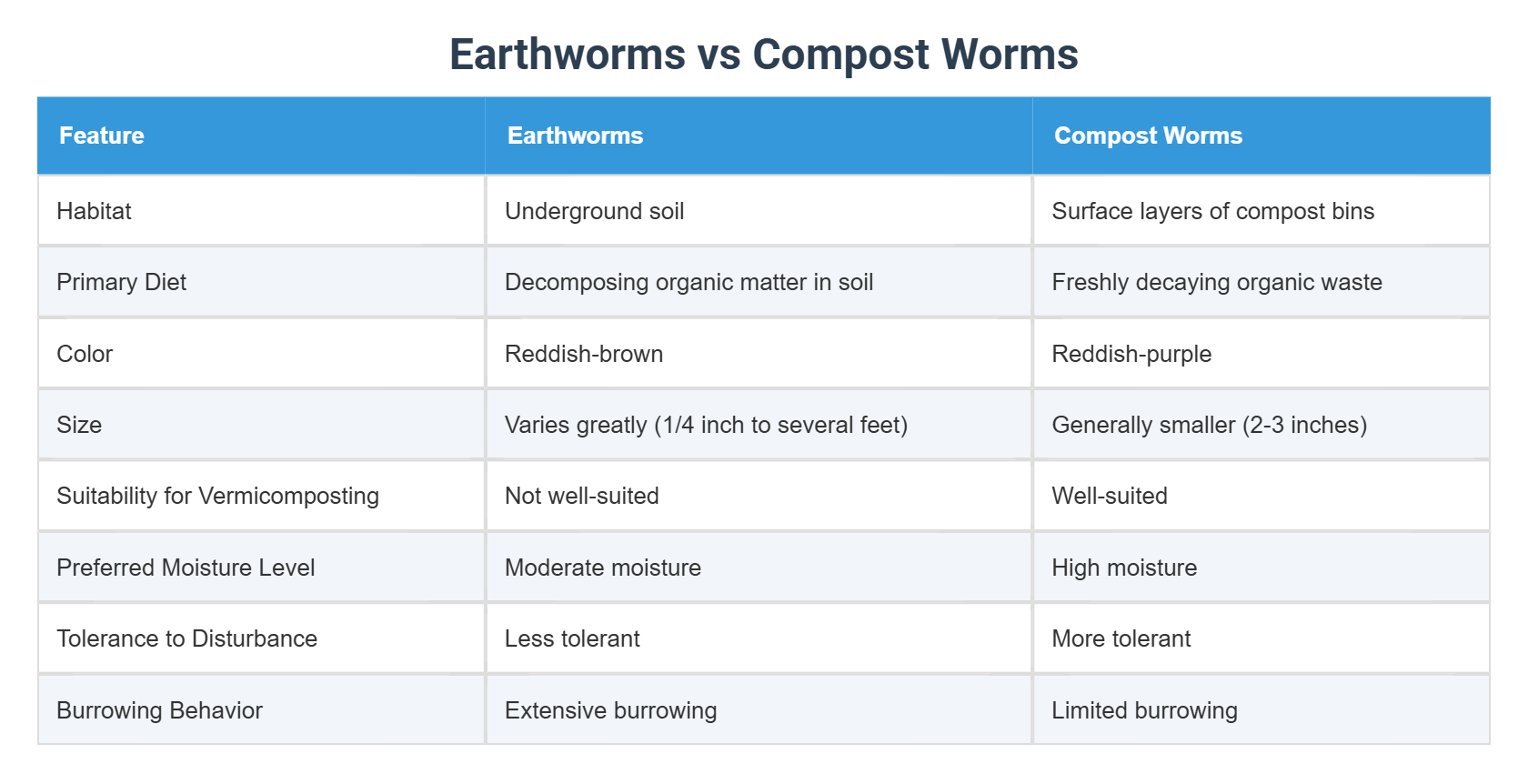 Earthworms vs Compost Worms

| Feature | Earthworms | Compost Worms |
|---|---|---|
| Habitat | Underground soil | Surface layers of compost bins |
| Primary Diet | Decomposing organic matter in soil | Freshly decaying organic waste |
| Color | Reddish-brown | Reddish-purple |
| Size | Varies greatly (1/4 inch to several feet) | Generally smaller (2-3 inches) |
| Suitability for Vermicomposting | Not well-suited | Well-suited |
| Preferred Moisture Level | Moderate moisture | High moisture |
| Tolerance to Disturbance | Less tolerant | More tolerant |
| Burrowing Behavior | Extensive burrowing | Limited burrowing |